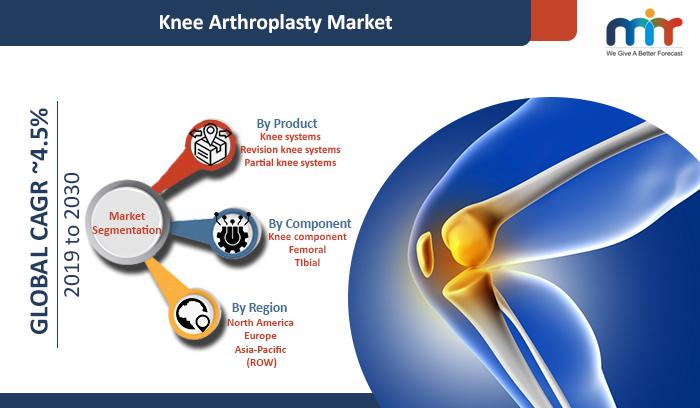 Knee Arthroplasty Market

mir
We Give A Better Forecast

GLOBAL CAGR ~4.5%
2019 to 2030

Market Segmentation

By Product
Knee systems
Revision knee systems
Partial knee systems

By Component
Knee component
Femoral
TIbial

By Region
North America
Europe
Asia-Pacific
(ROW)